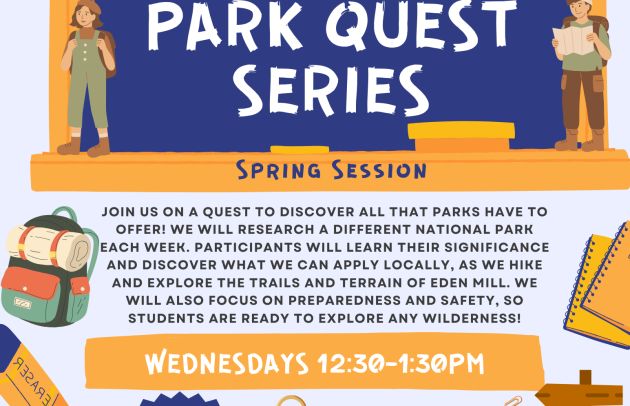 PARK QUEST SERIES

SPRING SESSION

JOIN US ON A QUEST TO DISCOVER ALL THAT PARKS HAVE TO OFFER! WE WILL RESEARCH A DIFFERENT NATIONAL PARK EACH WEEK. PARTICIPANTS WILL LEARN THEIR SIGNIFICANCE AND DISCOVER WHAT WE CAN APPLY LOCALLY, AS WE HIKE AND EXPLORE THE TRAILS AND TERRAIN OF EDEN MILL. WE WILL ALSO FOCUS ON PREPAREDNESS AND SAFETY, SO STUDENTS ARE READY TO EXPLORE ANY WILDERNESS!

WEDNESDAYS 12:30-1:30PM

ERASER